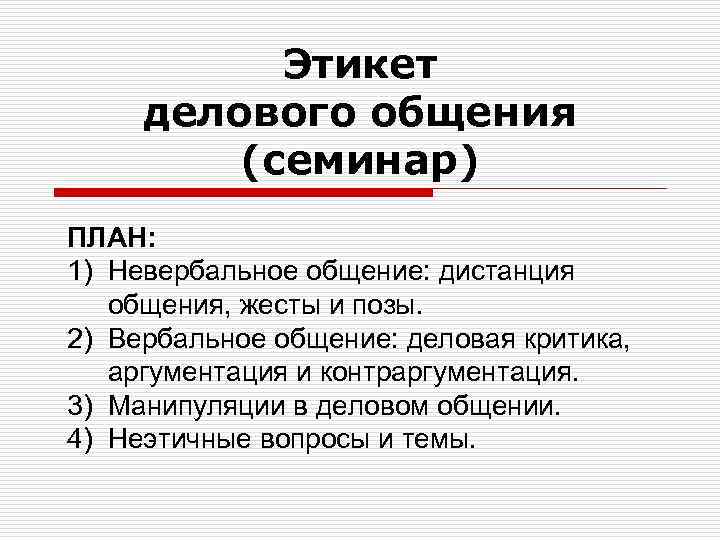 Этикет делового общения (семинар)

ПЛАН:
1) Невербальное общение: дистанция общения, жесты и позы.
2) Вербальное общение: деловая критика, аргументация и контраргументация.
3) Манипуляции в деловом общении.
4) Неэтичные вопросы и темы.